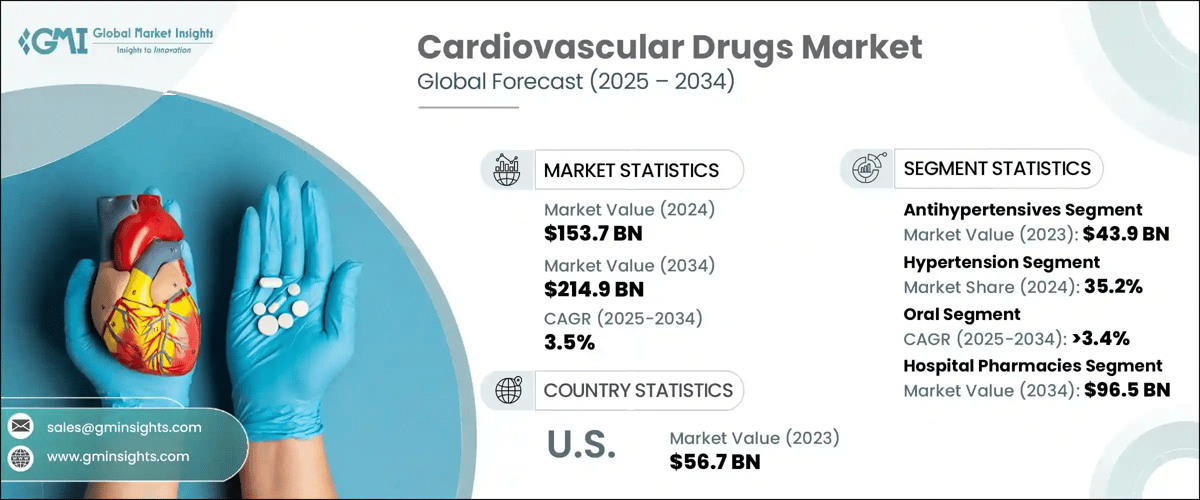 GMI Global Market Insights
Insights to Innovation

Cardiovascular Drugs Market
Global Forecast (2025 – 2034)

MARKET STATISTICS

Market Value (2024)
$153.7 BN

Market Value (2034)
$214.9 BN

CAGR (2025-2034)
3.5%

COUNTRY STATISTICS

U.S.

Market Value (2023)
$56.7 BN

SEGMENT STATISTICS

Antihypertensives Segment
Market Value (2023): $43.9 BN

Hypertension Segment
Market Share (2024): 35.2%

Oral Segment
CAGR (2025-2034): >3.4%

Hospital Pharmacies Segment
Market Value (2034): $96.5 BN

sales@gminsights.com

www.gminsights.com